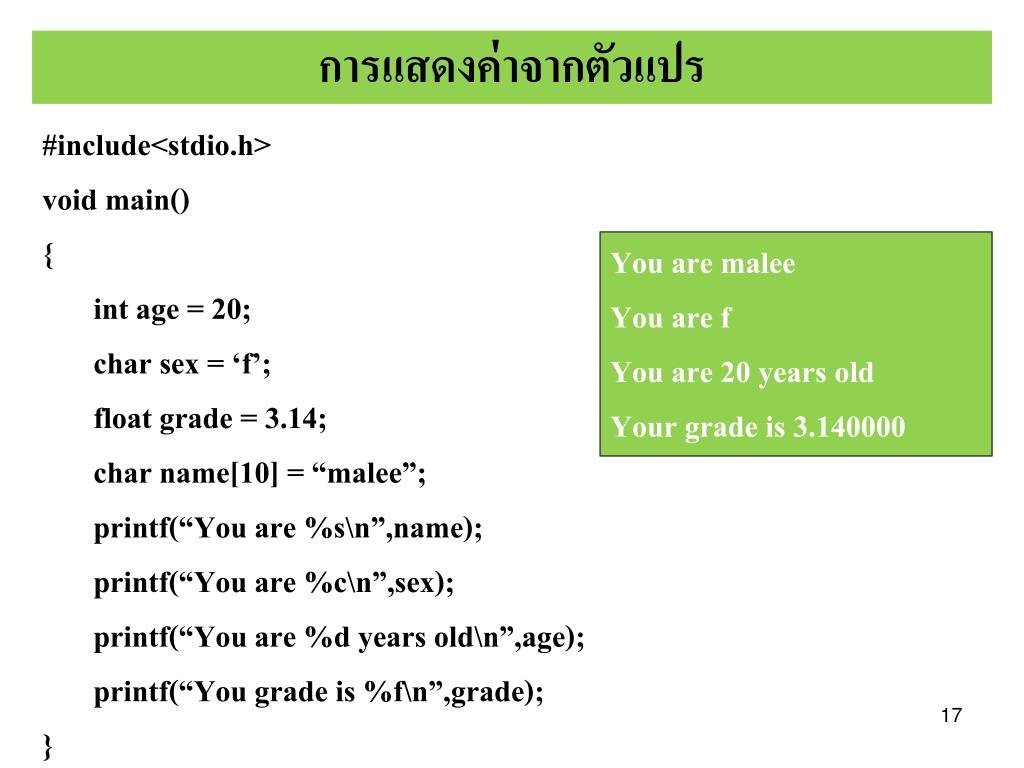 การแสดงค่าจากตัวแปร

#include<stdio.h>

void main()

{

int age = 20;

char sex = ‘f’;

float grade = 3.14;

char name[10] = “malee”;

printf(“You are %s\n”,name);

printf(“You are %c\n”,sex);

printf(“You are %d years old\n”,age);

printf(“You grade is %f\n”,grade);

}

You are malee

You are f

You are 20 years old

Your grade is 3.140000

17